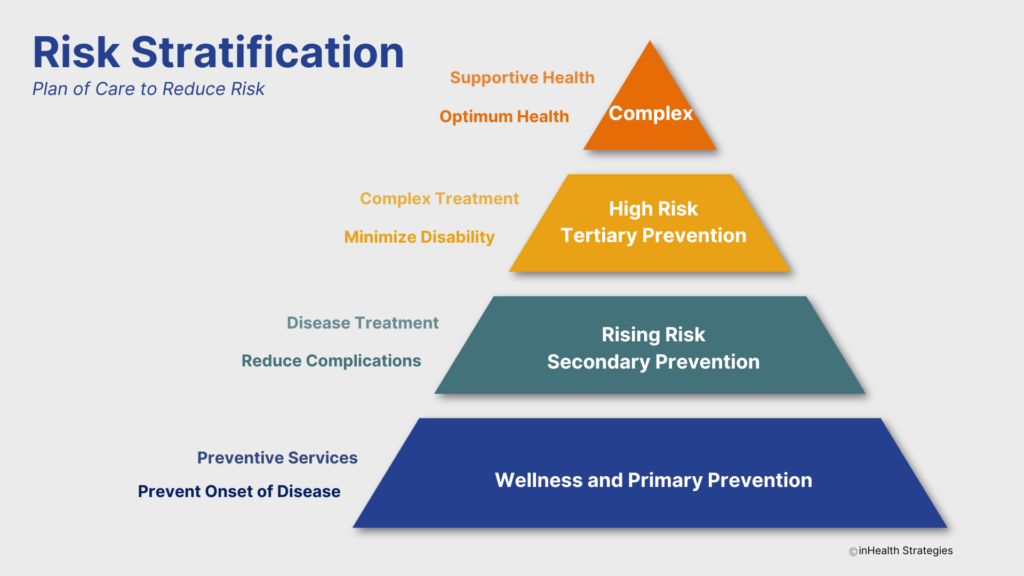 Risk Stratification
Plan of Care to Reduce Risk

Supportive Health
Optimum Health
Complex

Complex Treatment
Minimize Disability
High Risk
Tertiary Prevention

Disease Treatment
Reduce Complications
Rising Risk
Secondary Prevention

Preventive Services
Prevent Onset of Disease
Wellness and Primary Prevention

© inHealth Strategies